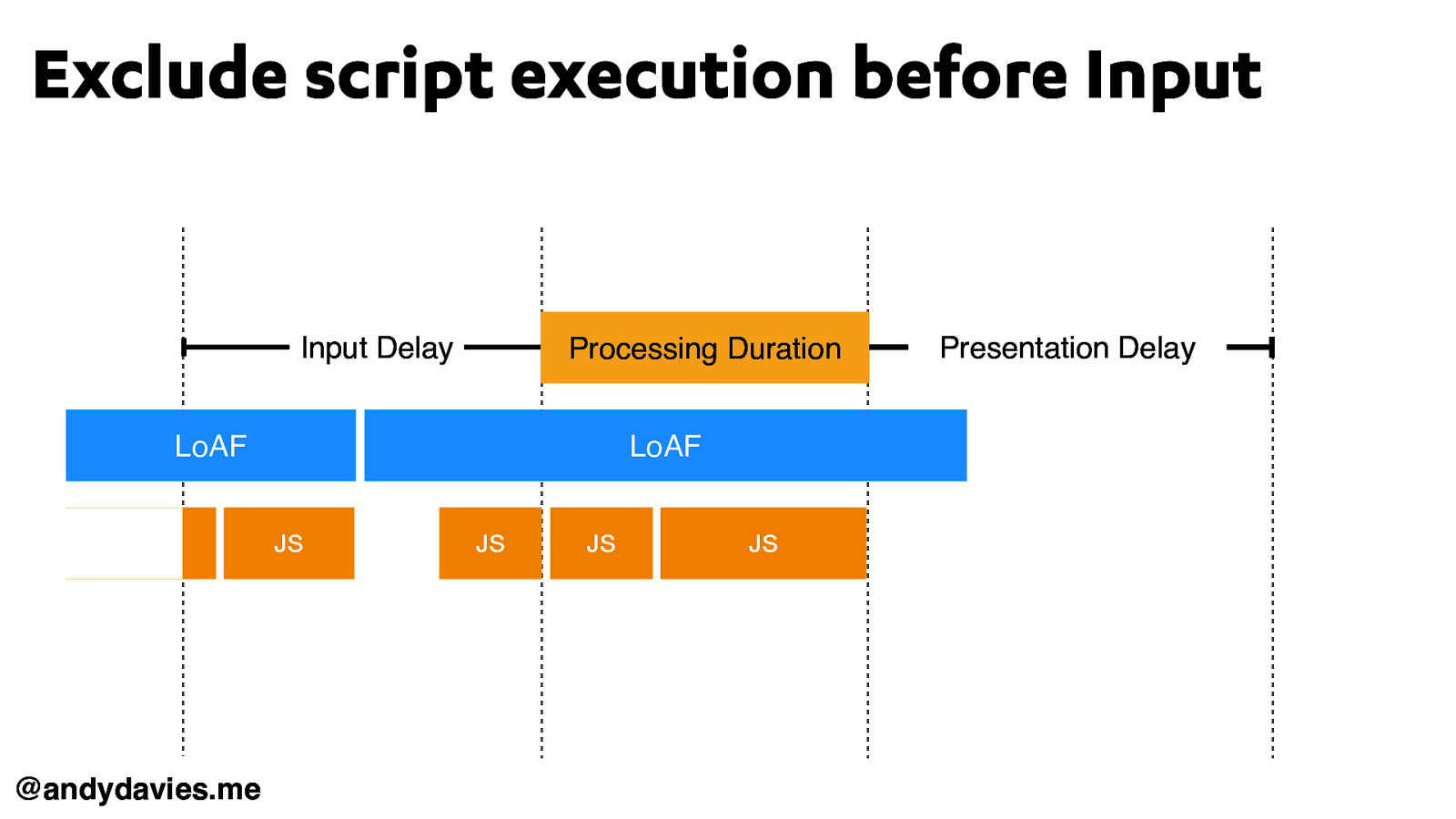 Exclude script execution before Input

Input Delay
Processing Duration
Presentation Delay

LoAF
LoAF

JS
JS
JS
JS

@andydavies.me